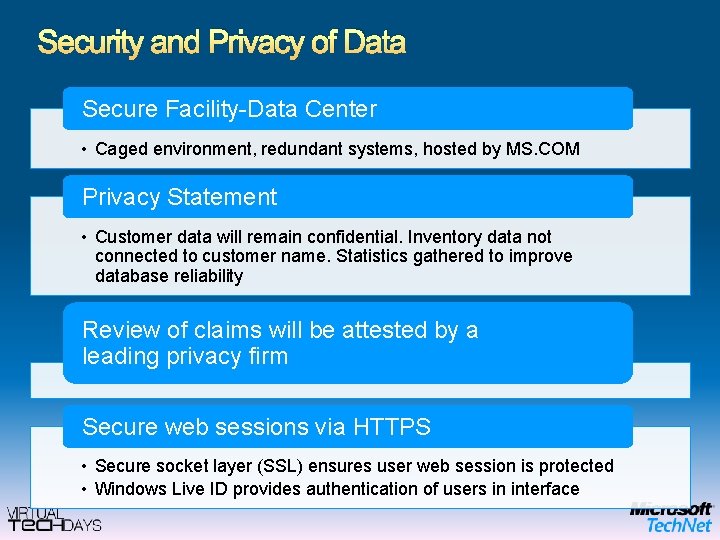 Security and Privacy of Data

Secure Facility-Data Center

• Caged environment, redundant systems, hosted by MS.COM

Privacy Statement

• Customer data will remain confidential. Inventory data not connected to customer name. Statistics gathered to improve database reliability

Review of claims will be attested by a leading privacy firm

Secure web sessions via HTTPS

• Secure socket layer (SSL) ensures user web session is protected
• Windows Live ID provides authentication of users in interface

VIRTUAL TECHDAYS

Microsoft TechNet